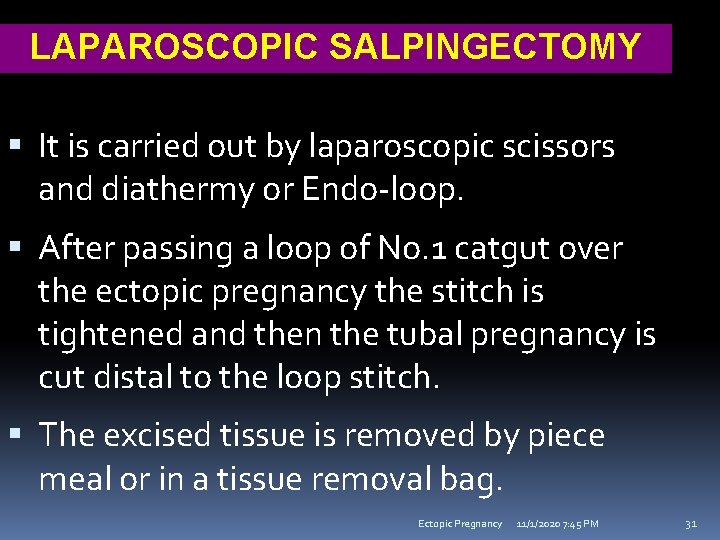 LAPAROSCOPIC SALPINGECTOMY

▪ It is carried out by laparoscopic scissors and diathermy or Endo-loop.

▪ After passing a loop of No.1 catgut over the ectopic pregnancy the stitch is tightened and then the tubal pregnancy is cut distal to the loop stitch.

▪ The excised tissue is removed by piece meal or in a tissue removal bag.

Ectopic Pregnancy 11/1/2020 7:45 PM 31